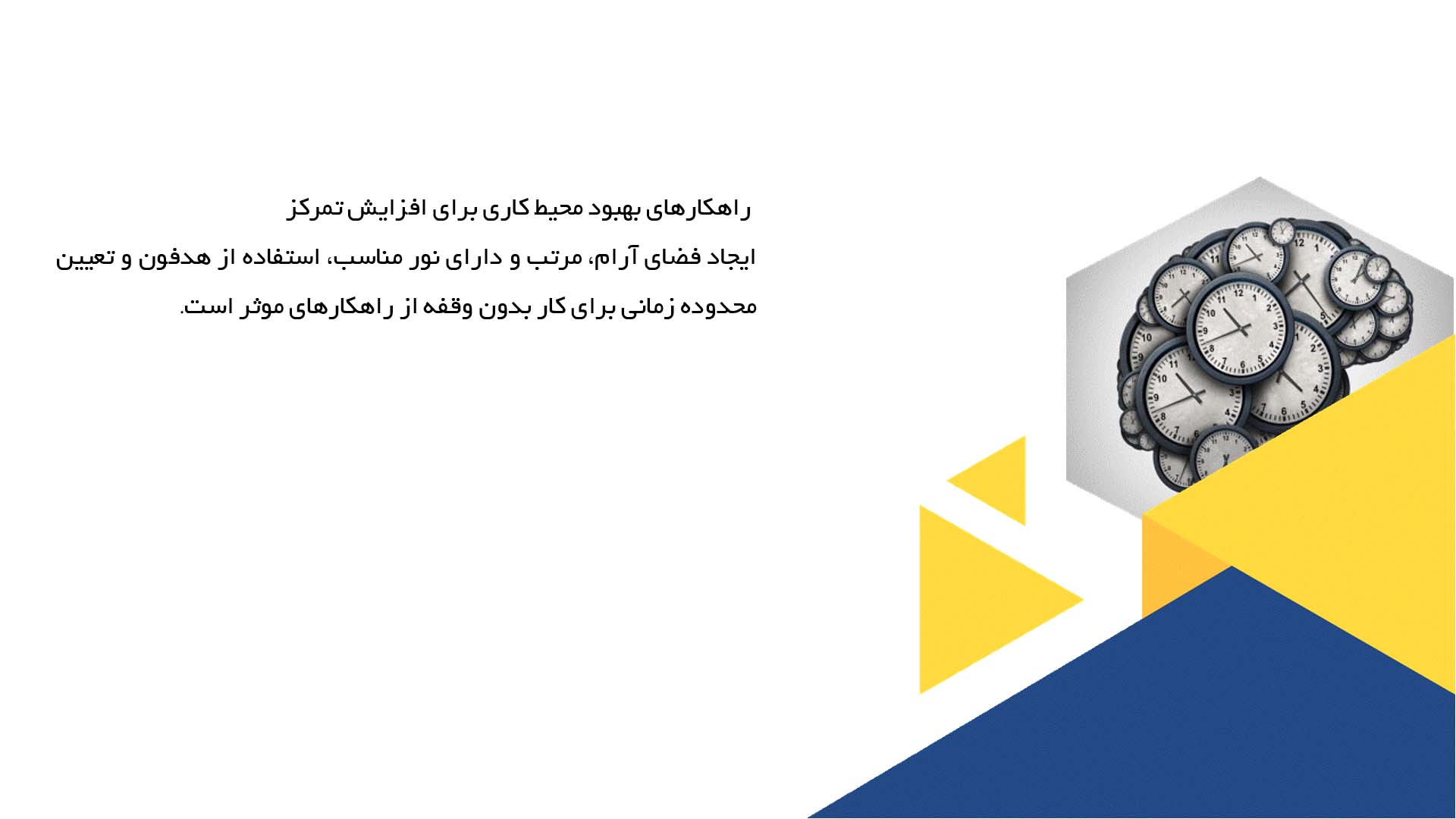 راهکارهای بهبود محیط کاری برای افزایش تمرکز

ایجاد فضای آرام، مرتب و دارای نور مناسب، استفاده از هدفون و تعیین محدوده زمانی برای کار بدون وقفه از راهکارهای موثر است.